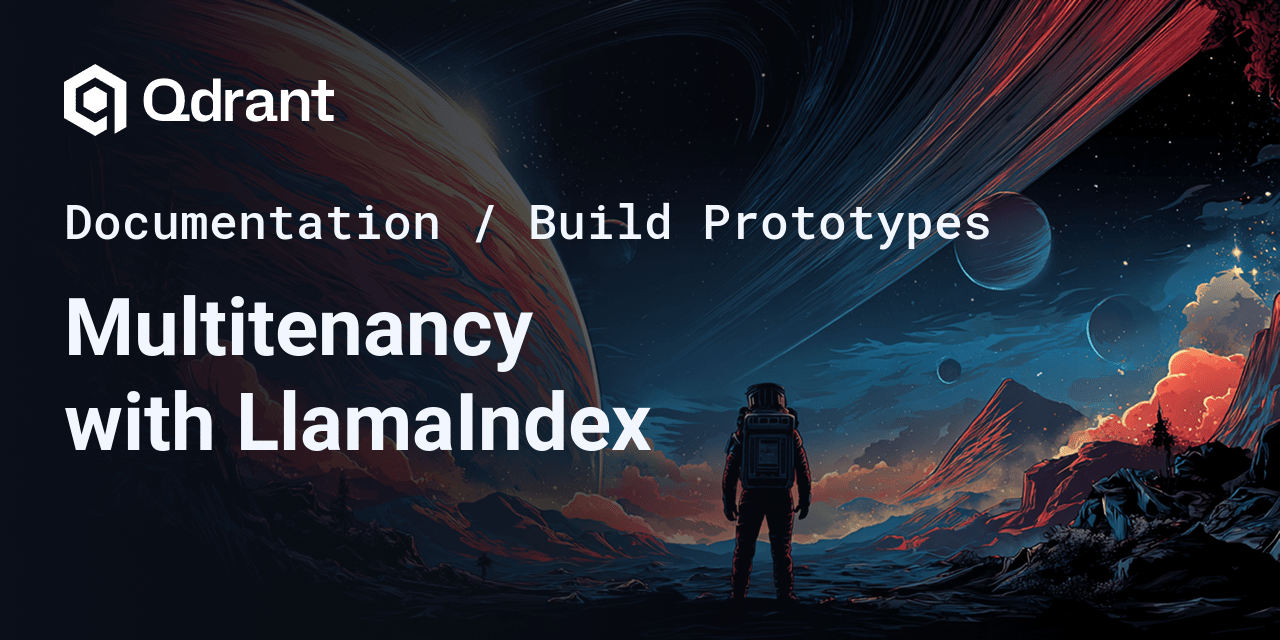 Qdrant

Documentation / Build Prototypes

Multitenancy with LlamaIndex